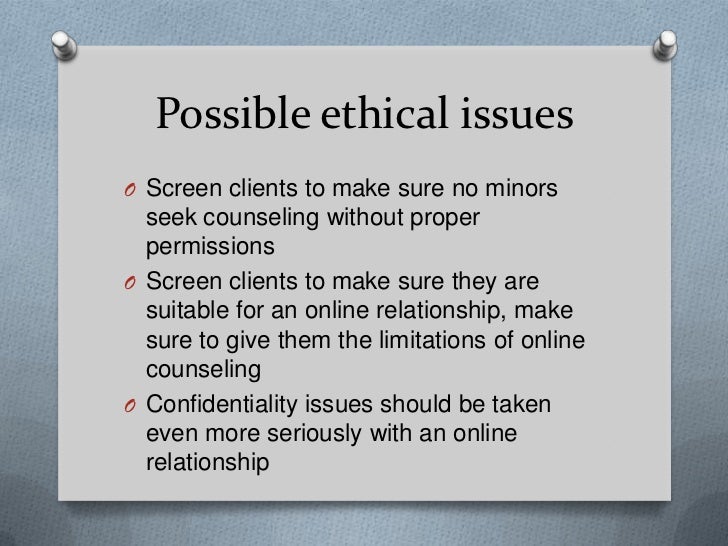 Possible ethical issues

O Screen clients to make sure no minors seek counseling without proper permissions

O Screen clients to make sure they are suitable for an online relationship, make sure to give them the limitations of online counseling

O Confidentiality issues should be taken even more seriously with an online relationship